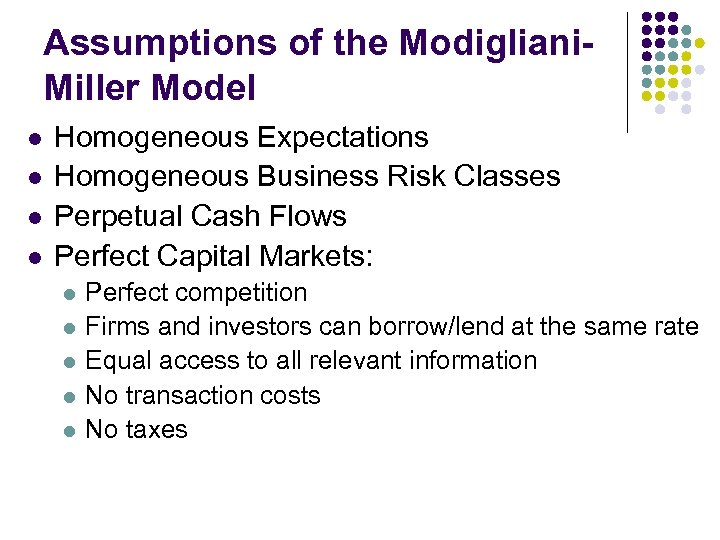 Assumptions of the Modigliani-Miller Model

- Homogeneous Expectations
- Homogeneous Business Risk Classes
- Perpetual Cash Flows
- Perfect Capital Markets:
  - Perfect competition
  - Firms and investors can borrow/lend at the same rate
  - Equal access to all relevant information
  - No transaction costs
  - No taxes